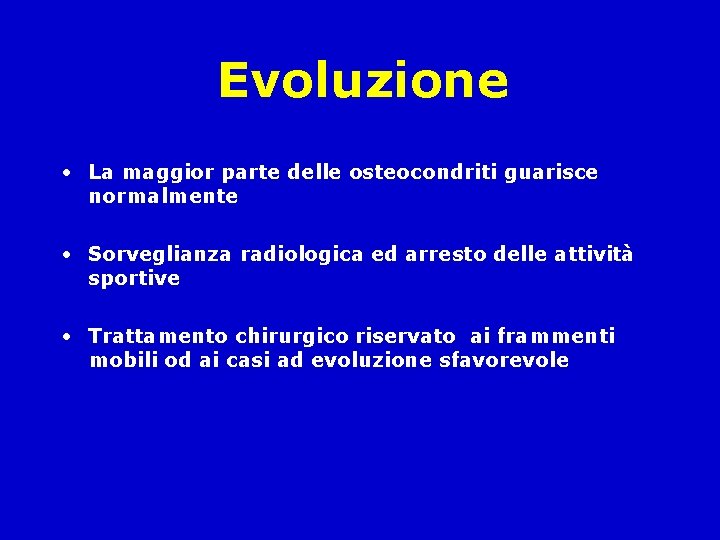 Evoluzione

• La maggior parte delle osteocondriti guarisce normalmente

• Sorveglianza radiologica ed arresto delle attività sportive

• Trattamento chirurgico riservato ai frammenti mobili od ai casi ad evoluzione sfavorevole